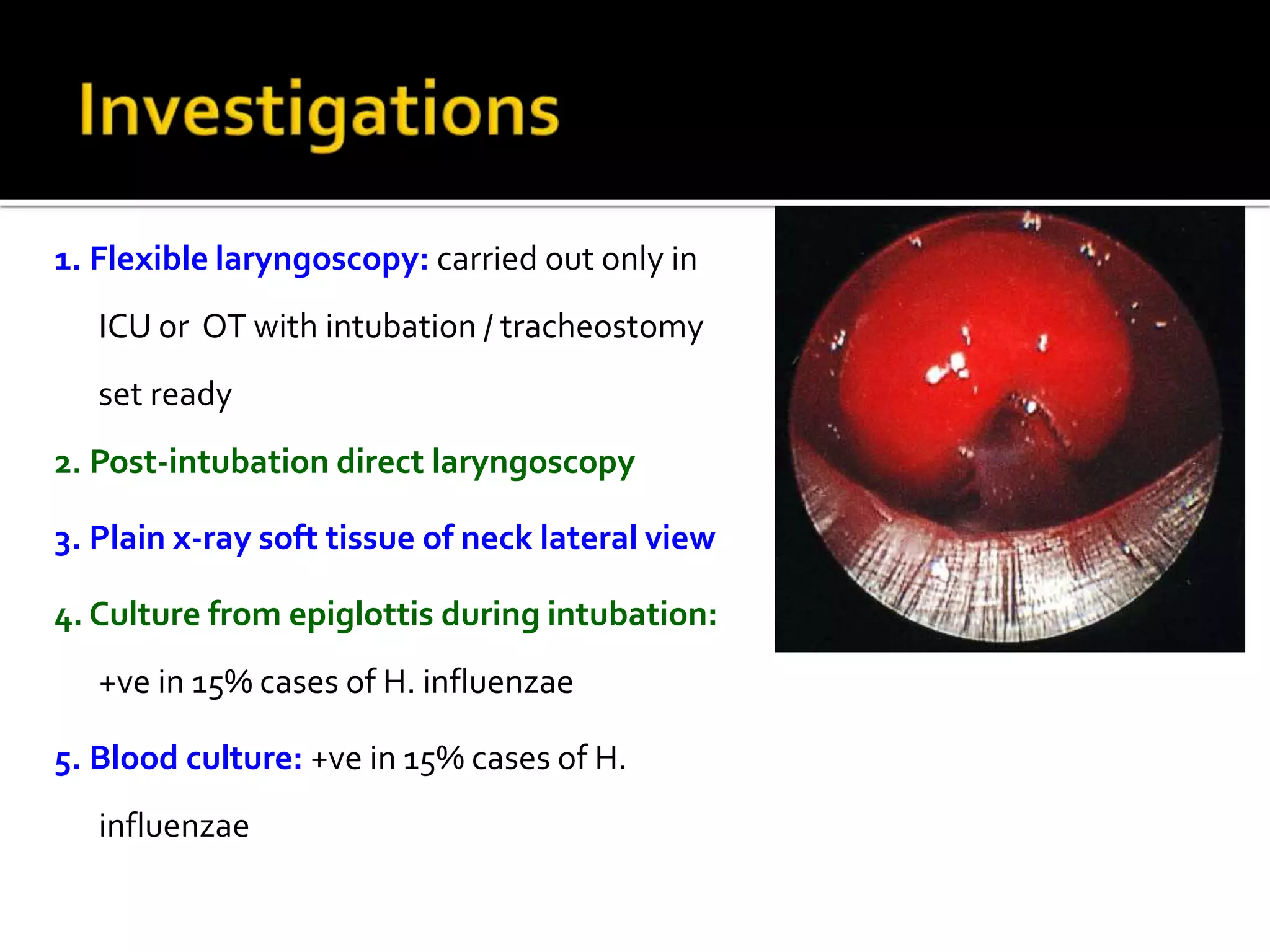 Investigations

1. Flexible laryngoscopy: carried out only in ICU or OT with intubation / tracheostomy set ready

2. Post-intubation direct laryngoscopy

3. Plain x-ray soft tissue of neck lateral view

4. Culture from epiglottis during intubation: +ve in 15% cases of H. influenzae

5. Blood culture: +ve in 15% cases of H. influenzae